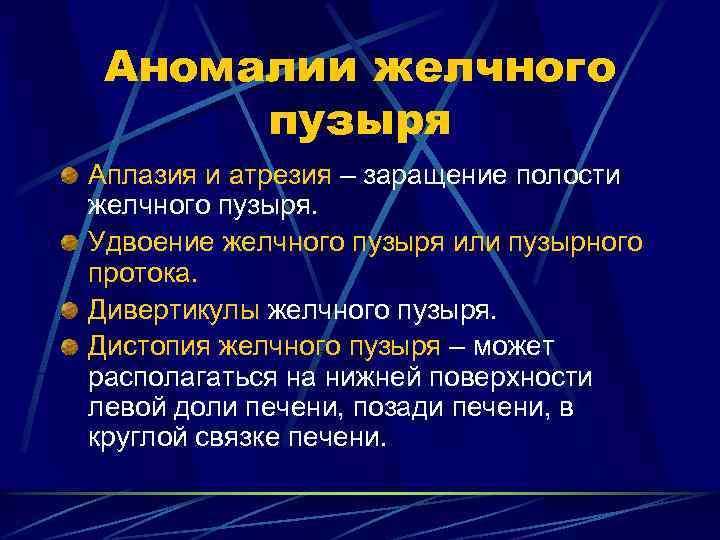 Аномалии желчного пузыря

Аплазия и атрезия – заращение полости желчного пузыря.

Удвоение желчного пузыря или пузырного протока.

Дивертикулы желчного пузыря.

Дистопия желчного пузыря – может располагаться на нижней поверхности левой доли печени, позади печени, в круглой связке печени.